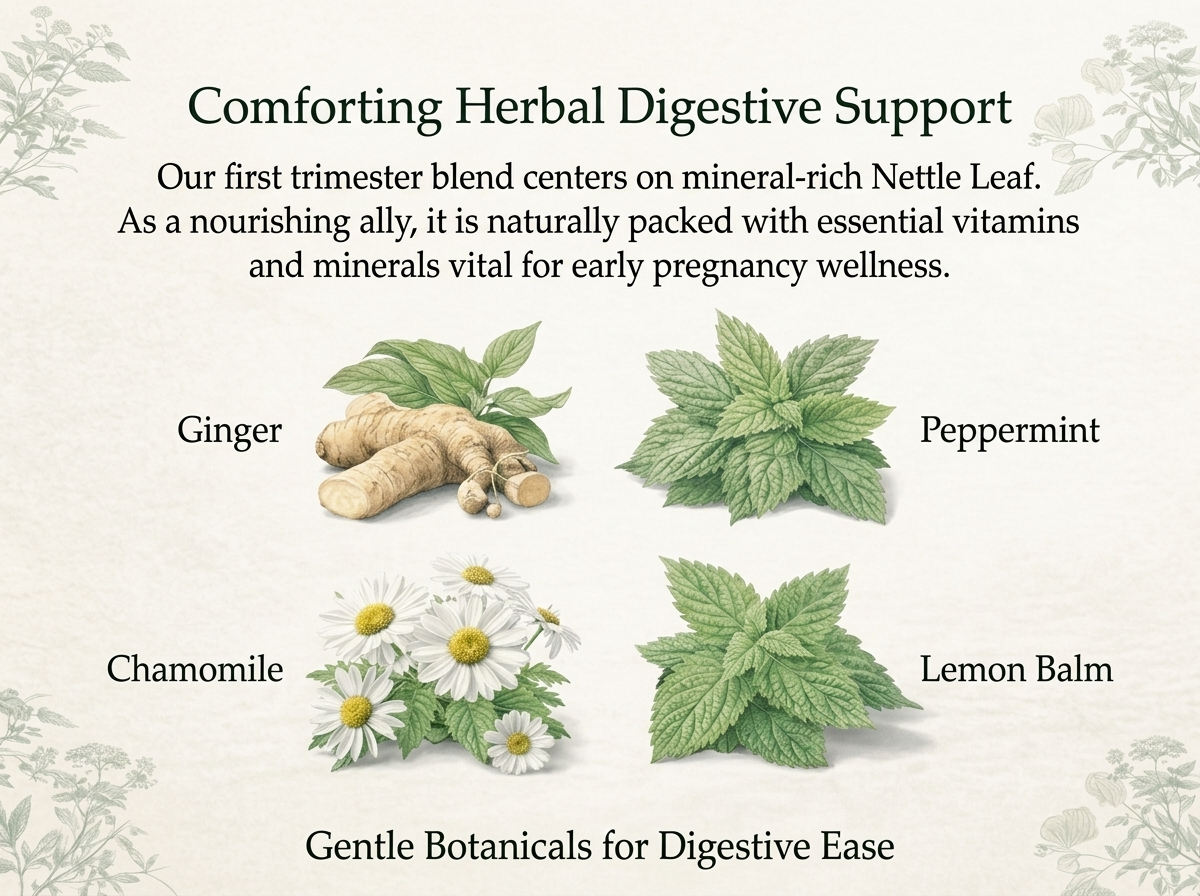 Comforting Herbal Digestive Support

Our first trimester blend centers on mineral-rich Nettle Leaf. As a nourishing ally, it is naturally packed with essential vitamins and minerals vital for early pregnancy wellness.

Ginger

Peppermint

Chamomile

Lemon Balm

Gentle Botanicals for Digestive Ease